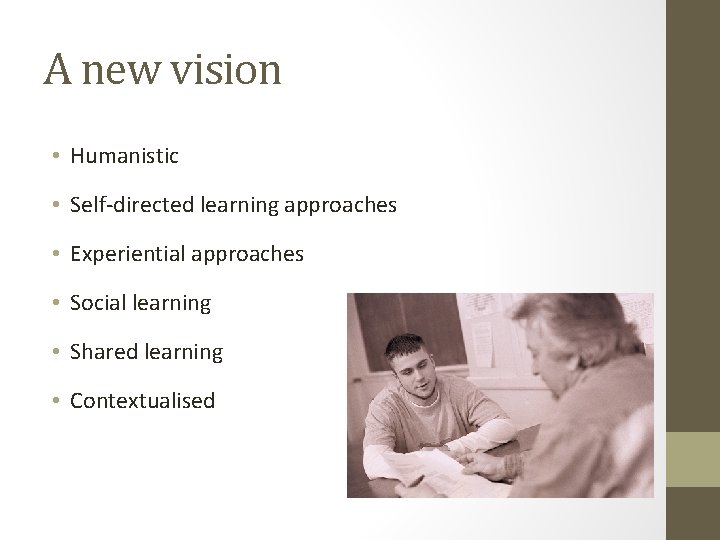 A new vision

• Humanistic
• Self-directed learning approaches
• Experiential approaches
• Social learning
• Shared learning
• Contextualised